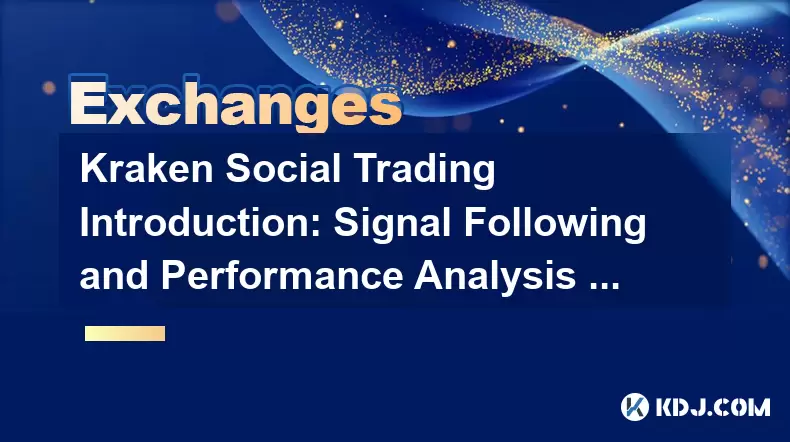 Exchanges

Kraken Social Trading Introduction: Signal Following and Performance Analysis ...

KDJ.COM